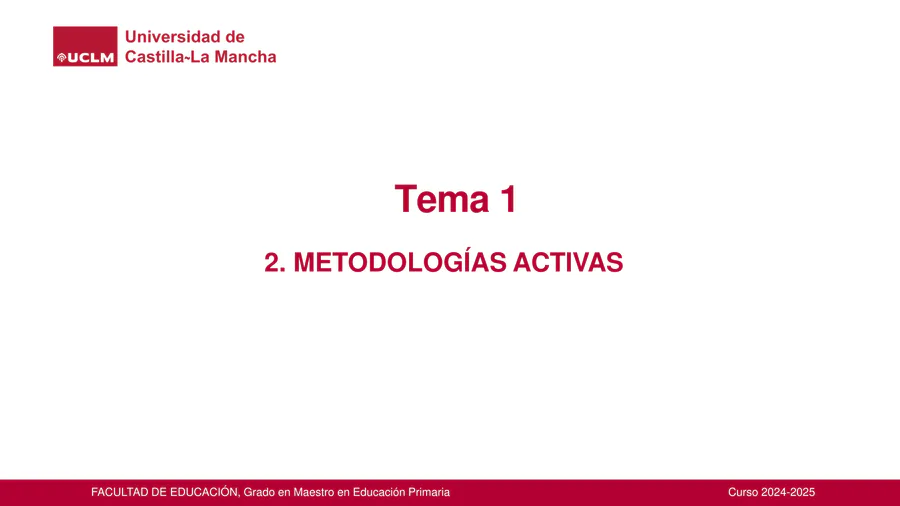 UCLM Universidad de Castilla~La Mancha

Tema 1

2. METODOLOGÍAS ACTIVAS

FACULTAD DE EDUCACIÓN, Grado en Maestro en Educación Primaria

Curso 2024-2025